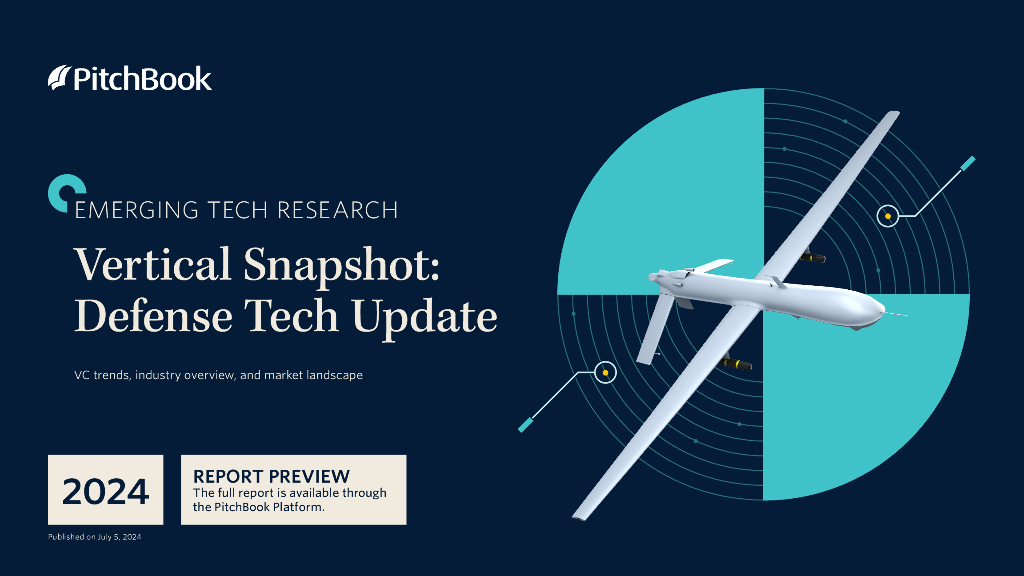 PitchBook

EMERGING TECH RESEARCH

Vertical Snapshot: Defense Tech Update

VC trends, industry overview, and market landscape

2024

REPORT PREVIEW
The full report is available through the PitchBook Platform.

Published on July 5, 2024